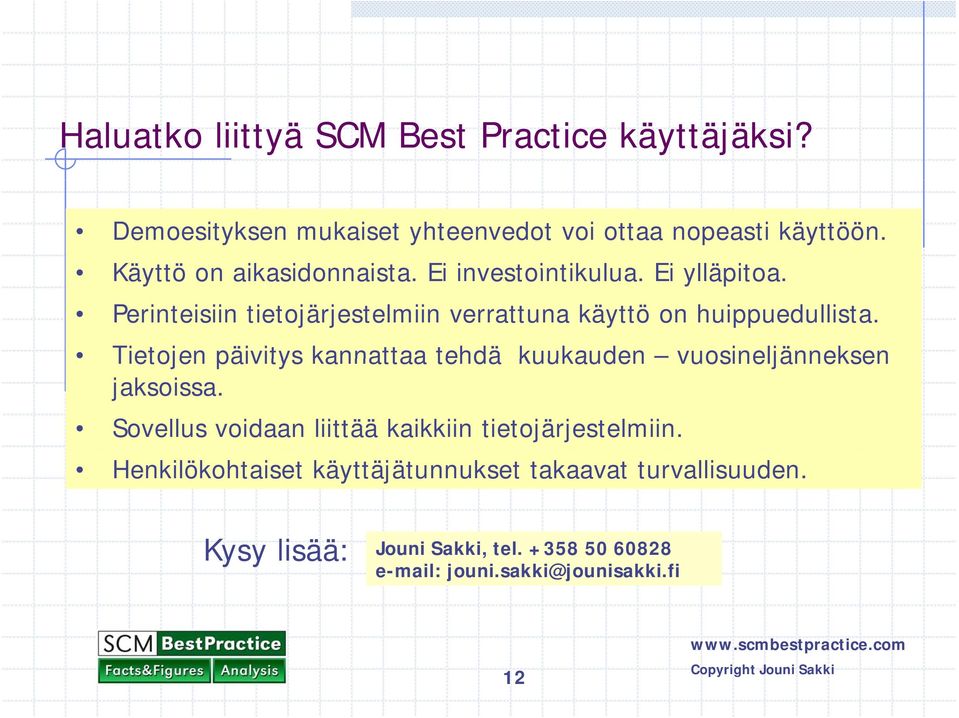 Haluatko liittyä SCM Best Practice käyttäjäksi?

• Demoesityksen mukaiset yhteenvedot voi ottaa nopeasti käyttöön.
• Käyttö on aikasidonnaista. Ei investointikulua. Ei ylläpitoa.
• Perinteisiin tietojärjestelmiin verrattuna käyttö on huippuedullista.
• Tietojen päivitys kannattaa tehdä kuukauden – vuosineljänneksen jaksoissa.
• Sovellus voidaan liittää kaikkiin tietojärjestelmiin.
• Henkilökohtaiset käyttäjätunnukset takaavat turvallisuuden.

Kysy lisää:

Jouni Sakki, tel. +358 50 60828
e-mail: jouni.sakki@jounisakki.fi

SCM BestPractice
Facts&Figures Analysis

12

www.scmbestpractice.com
Copyright Jouni Sakki